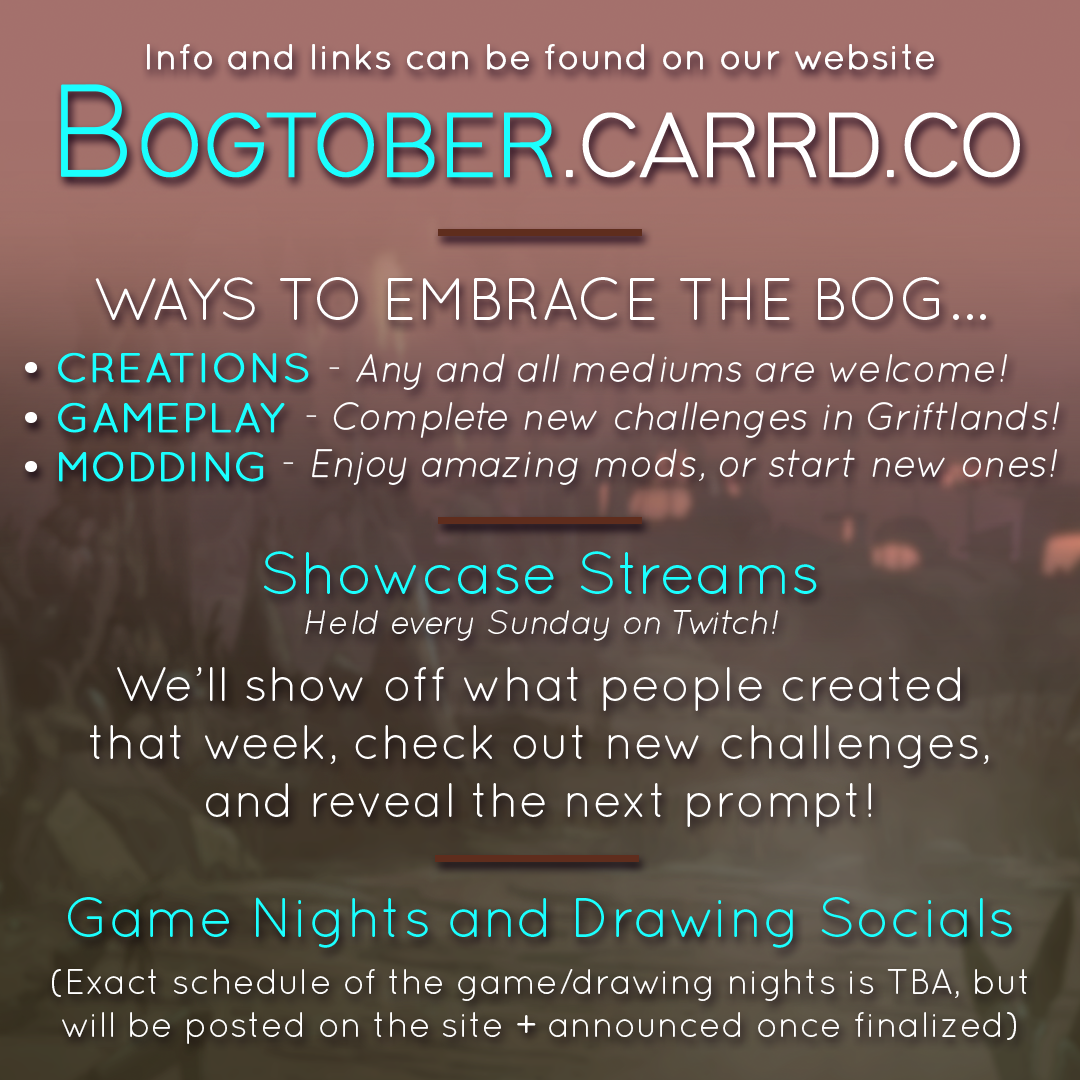 Info and links can be found on our website

BOGTOBER.CARRD.CO

WAYS TO EMBRACE THE BOG...

• CREATIONS - Any and all mediums are welcome!
• GAMEPLAY - Complete new challenges in Griftlands!
• MODDING - Enjoy amazing mods, or start new ones!

Showcase Streams
Held every Sunday on Twitch!

We'll show off what people created that week, check out new challenges, and reveal the next prompt!

Game Nights and Drawing Socials
(Exact schedule of the game/drawing nights is TBA, but will be posted on the site + announced once finalized)